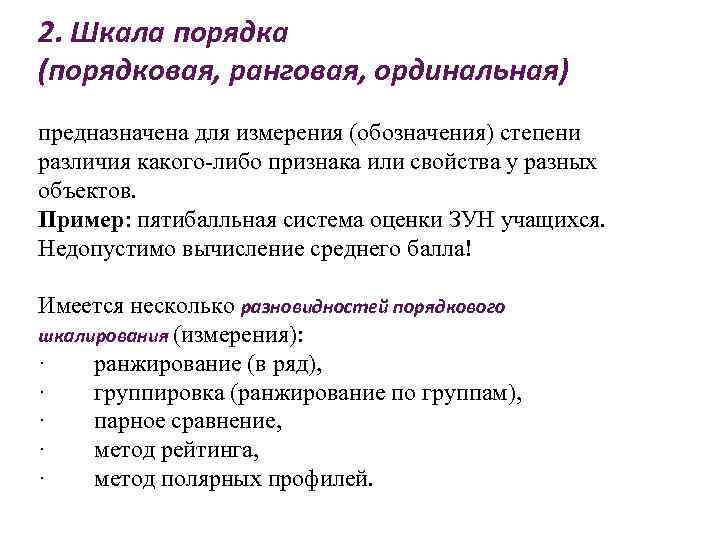 2. Шкала порядка
(порядковая, ранговая, ординальная)

предназначена для измерения (обозначения) степени различия какого-либо признака или свойства у разных объектов.
Пример: пятибалльная система оценки ЗУН учащихся.
Недопустимо вычисление среднего балла!

Имеется несколько разновидностей порядкового шкалирования (измерения):
· ранжирование (в ряд),
· группировка (ранжирование по группам),
· парное сравнение,
· метод рейтинга,
· метод полярных профилей.